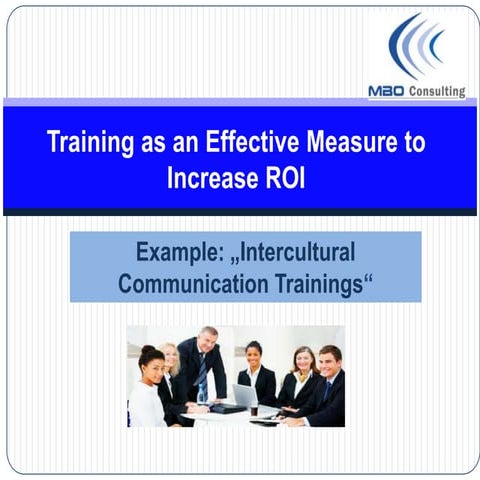 MBO Consulting

Training as an Effective Measure to Increase ROI

Example: „Intercultural Communication Trainings“